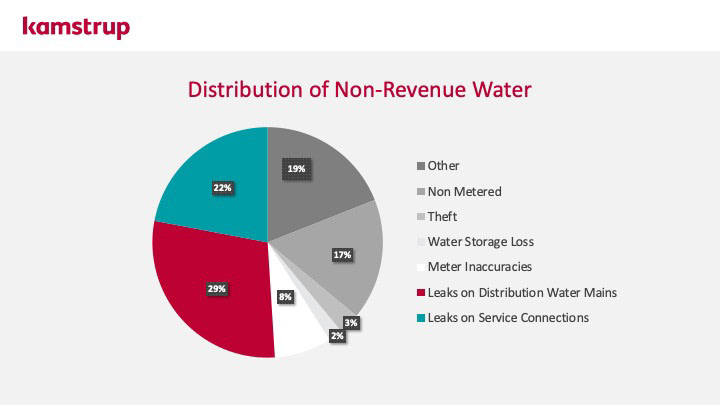 kamstrup

Distribution of Non-Revenue Water

19%
17%
3%
2%
8%
29%
22%

Other
Non Metered
Theft
Water Storage Loss
Meter Inaccuracies
Leaks on Distribution Water Mains
Leaks on Service Connections